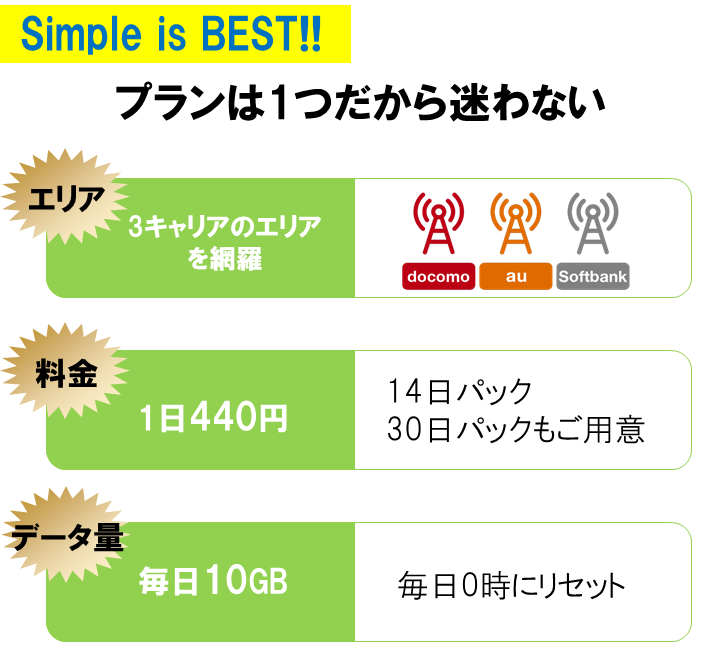 Simple is BEST!!

プランは1つだから迷わない

エリア

3キャリアのエリアを網羅

docomo

au

Softbank

料金

1日440円

14日パック
30日パックもご用意

データ量

毎日10GB

毎日0時にリセット